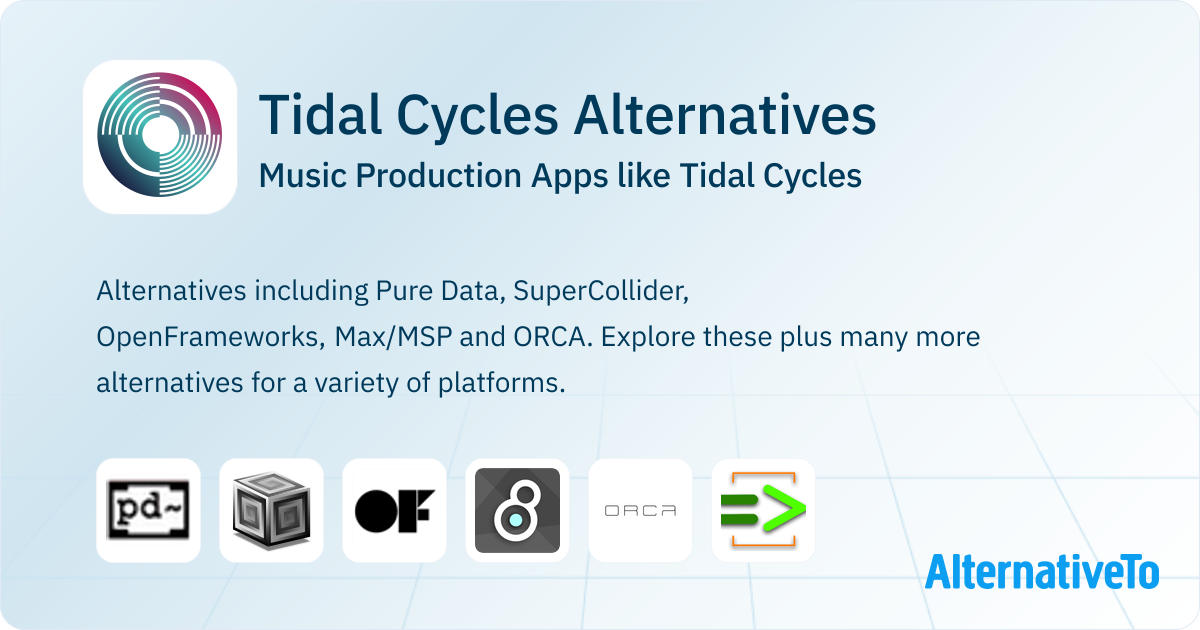 Tidal Cycles Alternatives

Music Production Apps like Tidal Cycles

Alternatives including Pure Data, SuperCollider, OpenFrameworks, Max/MSP and ORCA. Explore these plus many more alternatives for a variety of platforms.

pd~

OF

ORCA

AlternativeTo